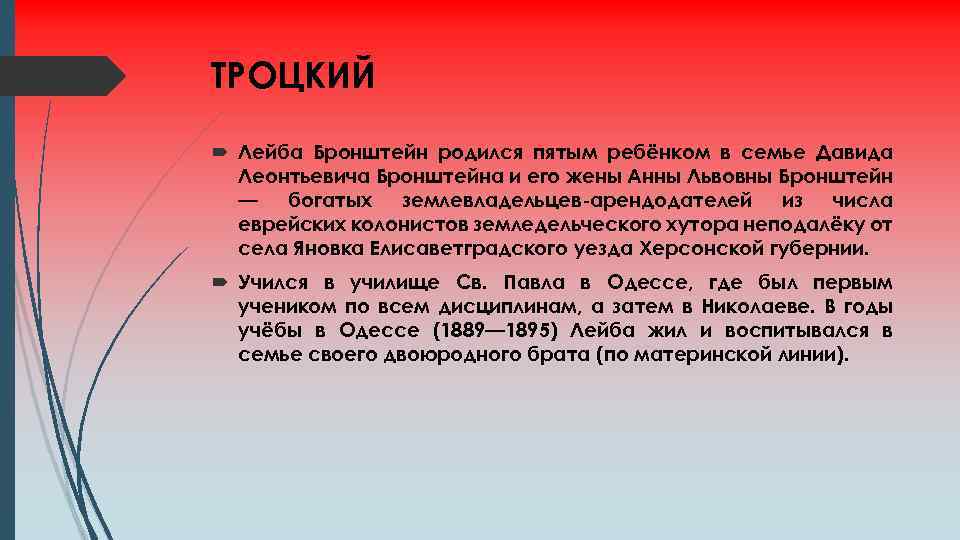 ТРОЦКИЙ

Лейба Бронштейн родился пятым ребёнком в семье Давида Леонтьевича Бронштейна и его жены Анны Львовны Бронштейн — богатых землевладельцев-арендодателей из числа еврейских колонистов земледельческого хутора неподалёку от села Яновка Елисаветградского уезда Херсонской губернии.

Учился в училище Св. Павла в Одессе, где был первым учеником по всем дисциплинам, а затем в Николаеве. В годы учёбы в Одессе (1889—1895) Лейба жил и воспитывался в семье своего двоюродного брата (по материнской линии).